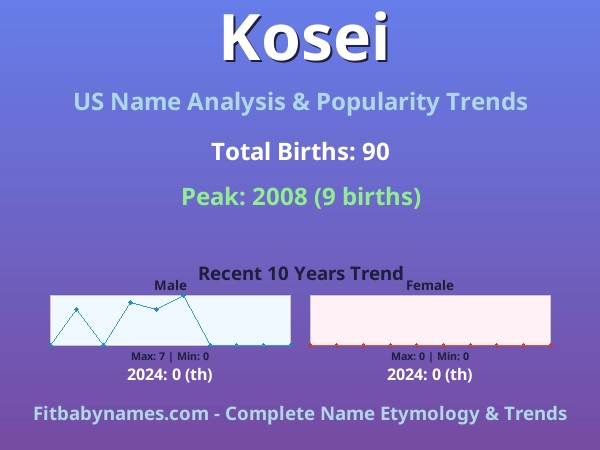 Kosei

US Name Analysis & Popularity Trends

Total Births: 90

Peak: 2008 (9 births)

Recent 10 Years Trend

Male

Max: 7 | Min: 0

2024: 0 (th)

Female

Max: 0 | Min: 0

2024: 0 (th)

Fitbabynames.com - Complete Name Etymology & Trends